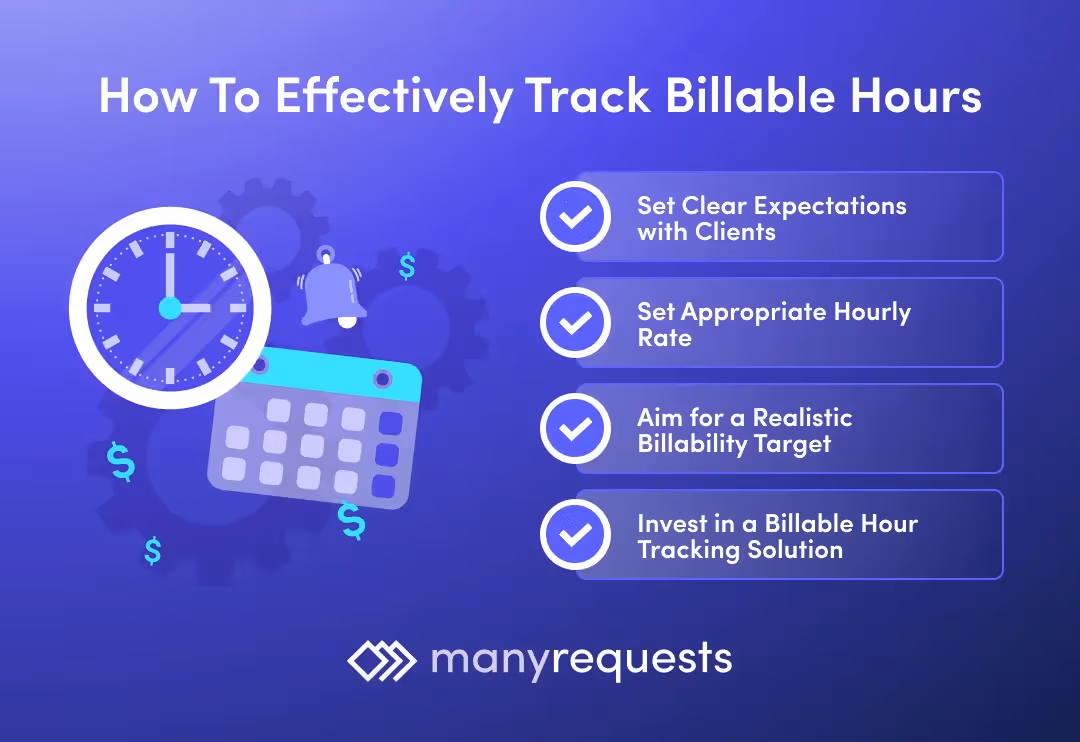 How To Effectively Track Billable Hours

$

$

$

$

Set Clear Expectations with Clients

Set Appropriate Hourly Rate

Aim for a Realistic Billability Target

Invest in a Billable Hour Tracking Solution

manyrequests